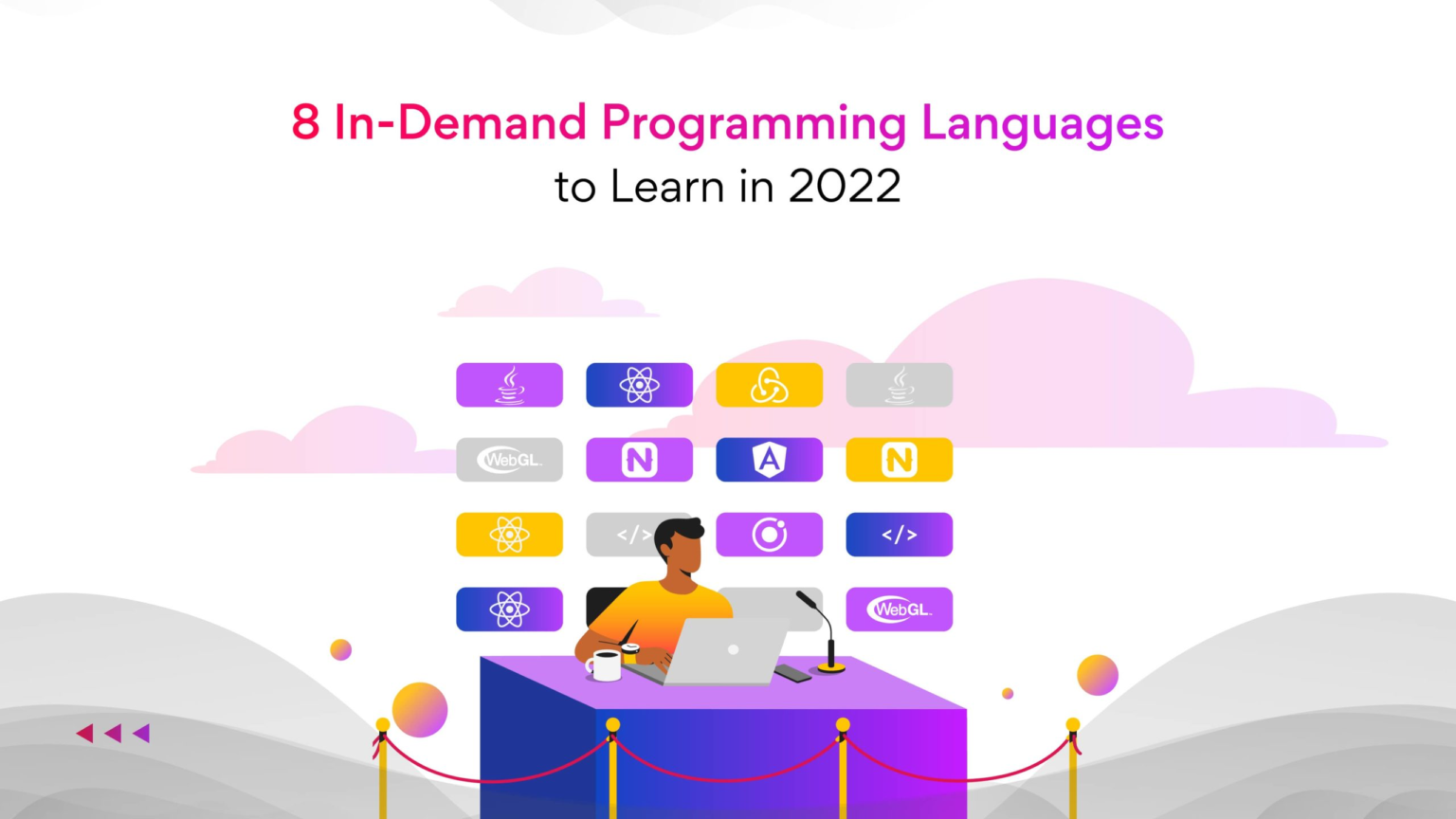 8 In-Demand Programming Languages
to Learn in 2022

WebGL
N
A
N
</>
</>
WebGL